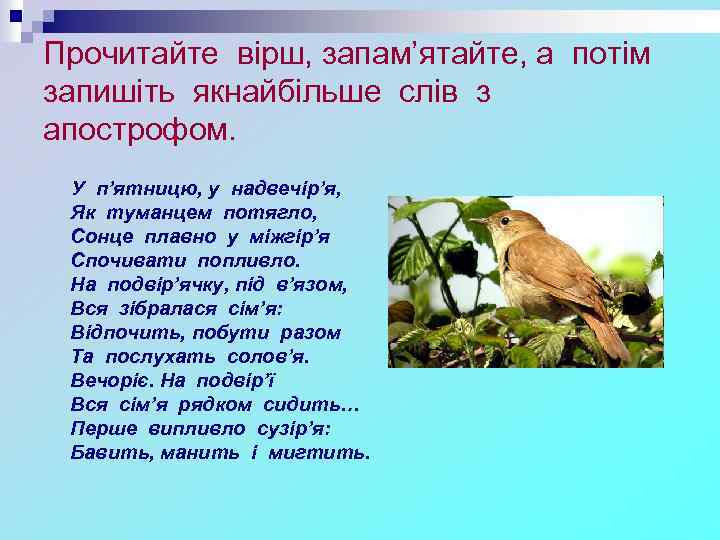 Прочитайте вірш, запам’ятайте, а потім запишіть якнайбільше слів з апострофом.

У п’ятницю, у надвечір’я,
Як туманцем потягло,
Сонце плавно у міжгір’я
Спочивати попливло.
На подвір’ячку, під в’язом,
Вся зібралася сім’я:
Відпочить, побути разом
Та послухать солов’я.
Вечоріє. На подвір’ї
Вся сім’я рядком сидить…
Перше випливло сузір’я:
Бавить, манить і мигтить.